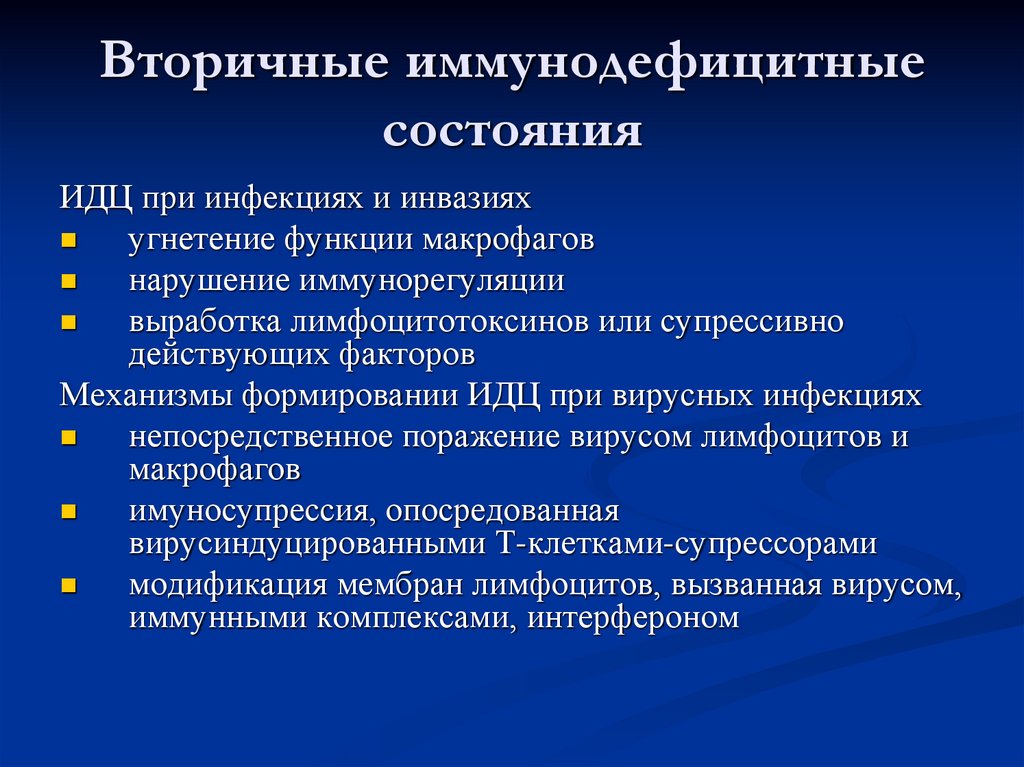 Вторичные иммунодефицитные состояния

ИДЦ при инфекциях и инвазиях
- угнетение функции макрофагов
- нарушение иммунорегуляции
- выработка лимфоцитотоксинов или супрессивно действующих факторов

Механизмы формировании ИДЦ при вирусных инфекциях
- непосредственное поражение вирусом лимфоцитов и макрофагов
- имуносупрессия, опосредованная вирусиндуцированными Т-клетками-супрессорами
- модификация мембран лимфоцитов, вызванная вирусом, иммунными комплексами, интерфероном